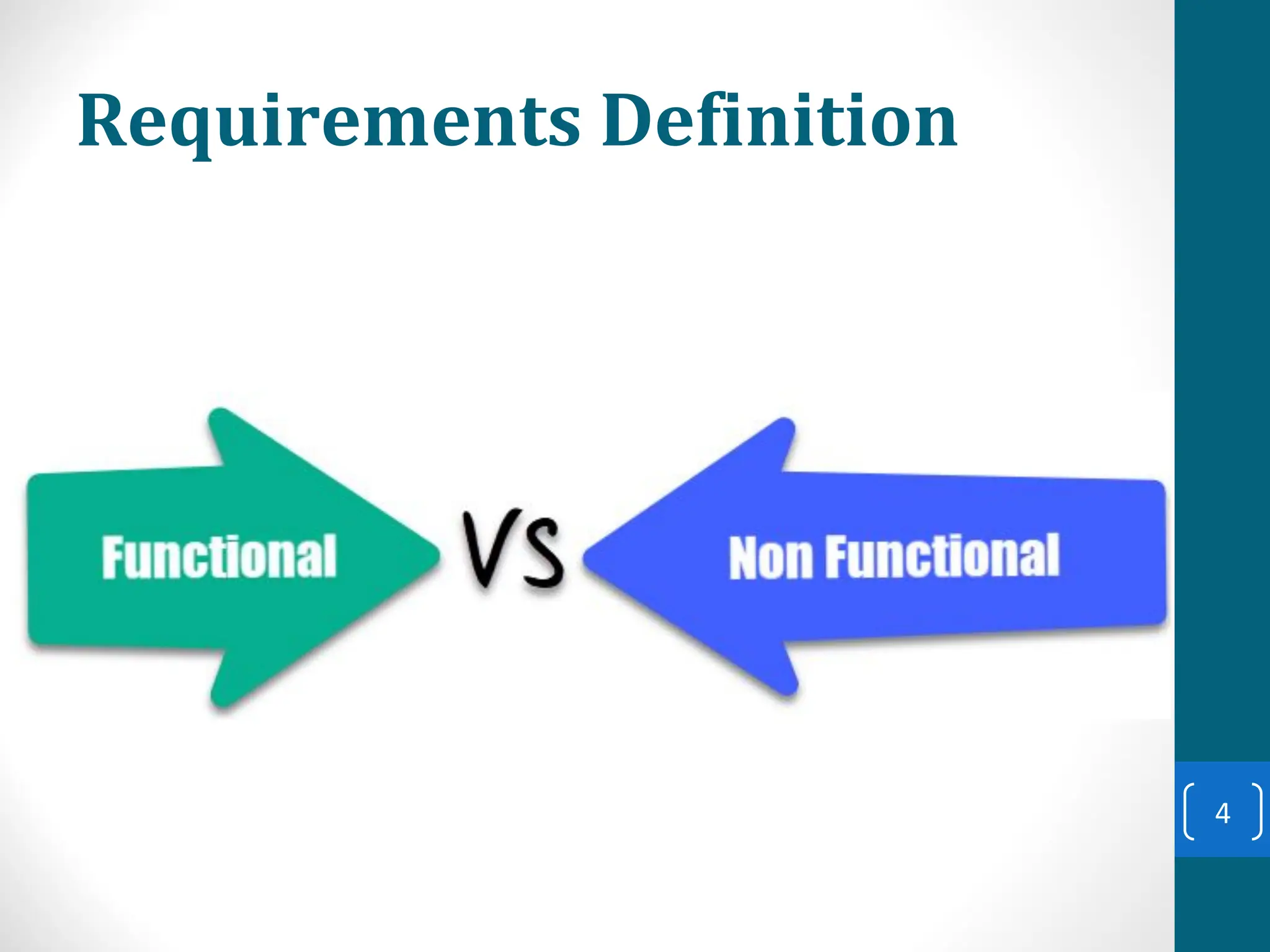 Requirements Definition

Functional

VS

Non Functional

4